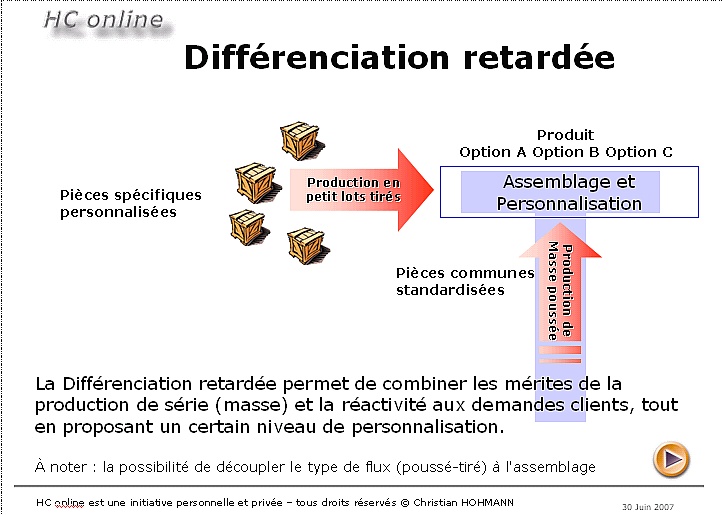 HC online

Différenciation retardée

Pièces spécifiques personnalisées

Production en petit lots tirés

Produit
Option A Option B Option C

Assemblage et Personnalisation

Pièces communes standardisées

Production de Masse poussée

La Différenciation retardée permet de combiner les mérites de la production de série (masse) et la réactivité aux demandes clients, tout en proposant un certain niveau de personnalisation.

À noter : la possibilité de découpler le type de flux (poussé-tiré) à l'assemblage

HC online est une initiative personnelle et privée – tous droits réservés © Christian HOHMANN

30 Juin 2007